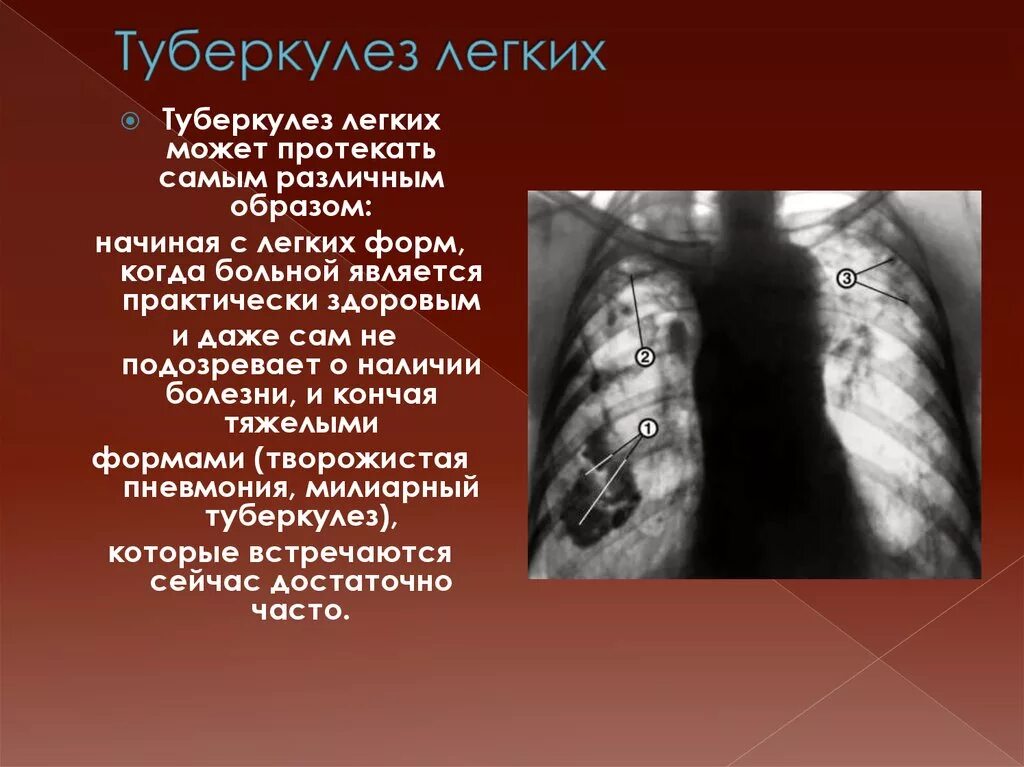 Туберкулез легких

Туберкулез легких может протекать самым различным образом:

начиная с легких форм, когда больной является практически здоровым

и даже сам не подозревает о наличии болезни, и кончая тяжелыми

формами (творожистая пневмония, милиарный туберкулез),

которые встречаются сейчас достаточно часто.

3

2

1